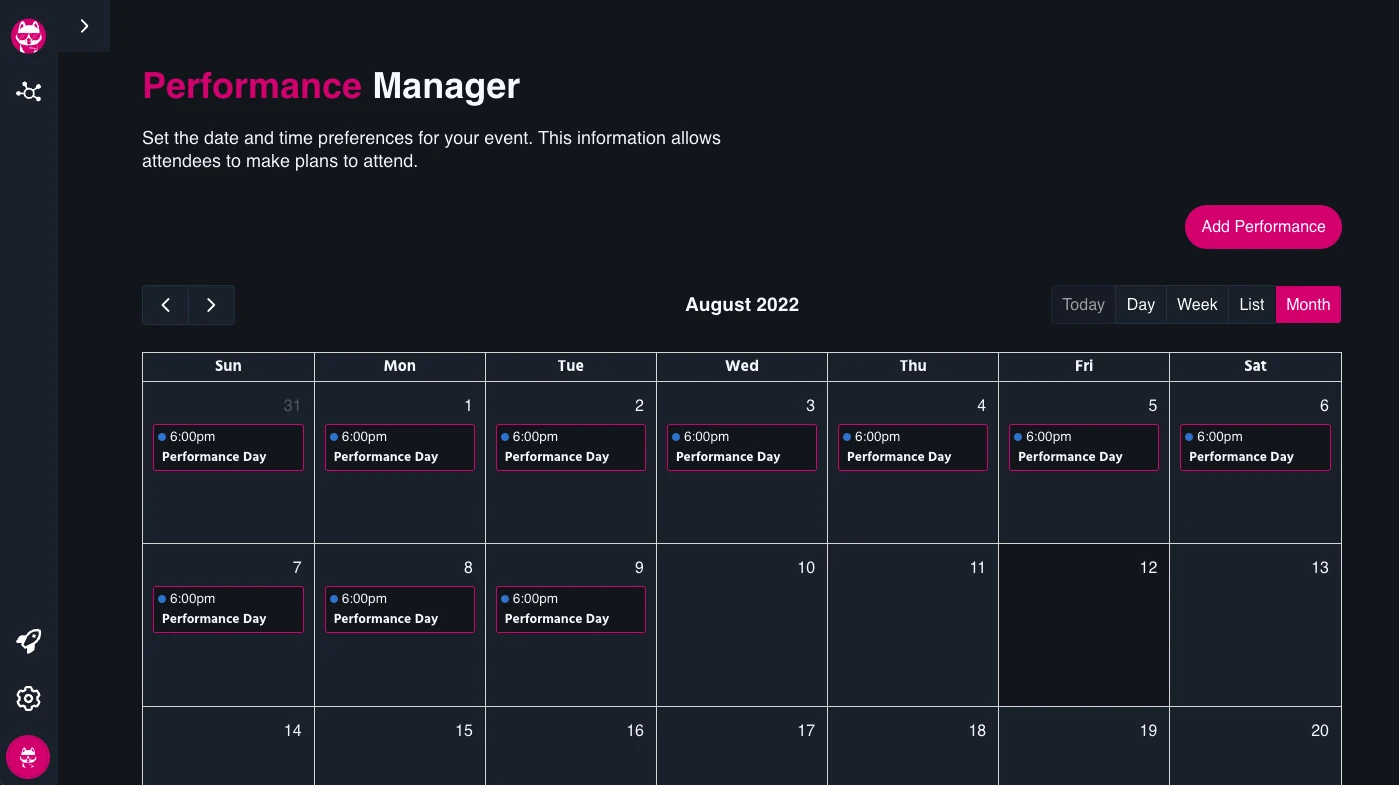 Performance Manager

Set the date and time preferences for your event. This information allows attendees to make plans to attend.

Add Performance

August 2022

Today Day Week List Month

| Sun | Mon | Tue | Wed | Thu | Fri | Sat |
|---|---|---|---|---|---|---|
| 31 6:00pm Performance Day | 1 6:00pm Performance Day | 2 6:00pm Performance Day | 3 6:00pm Performance Day | 4 6:00pm Performance Day | 5 6:00pm Performance Day | 6 6:00pm Performance Day |
| 7 6:00pm Performance Day | 8 6:00pm Performance Day | 9 6:00pm Performance Day | 10 | 11 | 12 | 13 |
| 14 | 15 | 16 | 17 | 18 | 19 | 20 |